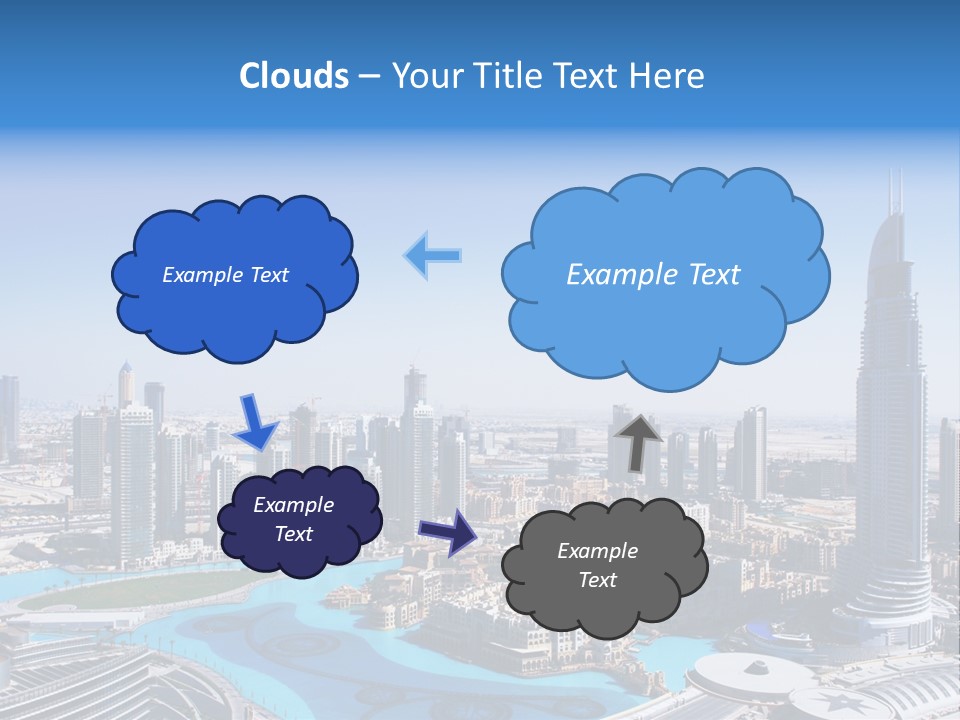 Clouds – Your Title Text Here

Example Text

Example Text

Example Text

Example Text